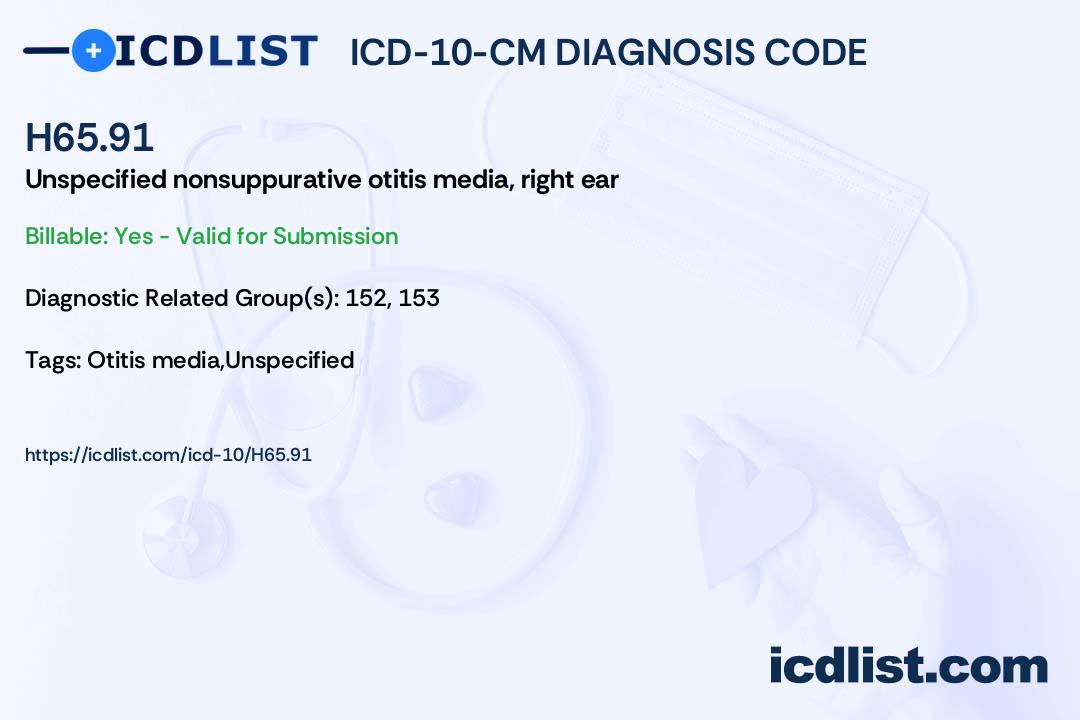 ICDLIST ICD-10-CM DIAGNOSIS CODE

H65.91

Unspecified nonsuppurative otitis media, right ear

Billable: Yes - Valid for Submission

Diagnostic Related Group(s): 152, 153

Tags: Otitis media,Unspecified

https://icdlist.com/icd-10/H65.91

icdlist.com